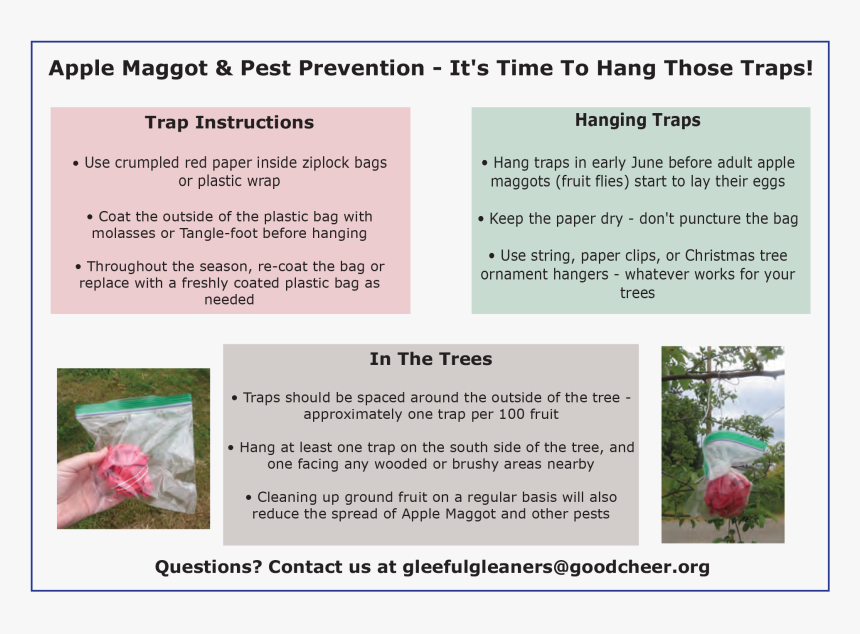 Apple Maggot & Pest Prevention - It's Time To Hang Those Traps!

Trap Instructions

• Use crumpled red paper inside ziplock bags or plastic wrap

• Coat the outside of the plastic bag with molasses or Tangle-foot before hanging

• Throughout the season, re-coat the bag or replace with a freshly coated plastic bag as needed

Hanging Traps

• Hang traps in early June before adult apple maggots (fruit flies) start to lay their eggs

• Keep the paper dry - don't puncture the bag

• Use string, paper clips, or Christmas tree ornament hangers - whatever works for your trees

In The Trees

• Traps should be spaced around the outside of the tree - approximately one trap per 100 fruit

• Hang at least one trap on the south side of the tree, and one facing any wooded or brushy areas nearby

• Cleaning up ground fruit on a regular basis will also reduce the spread of Apple Maggot and other pests

Questions? Contact us at gleefulgleaners@goodcheer.org